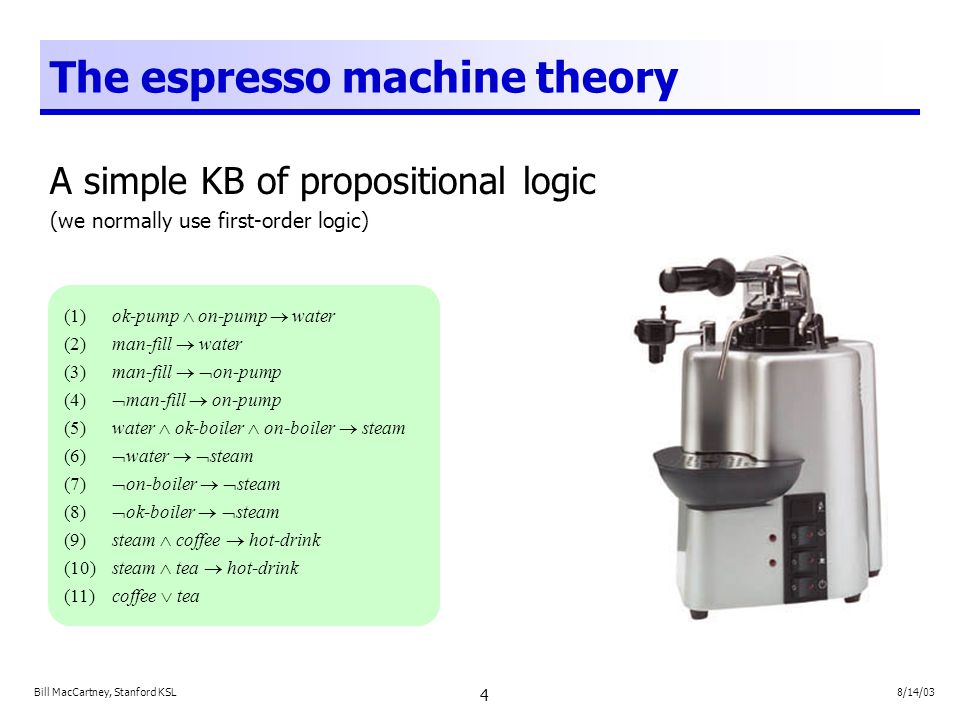 The espresso machine theory

A simple KB of propositional logic
(we normally use first-order logic)

(1) $ok\text{-}pump \wedge on\text{-}pump \rightarrow water$
(2) $man\text{-}fill \rightarrow water$
(3) $man\text{-}fill \rightarrow \neg on\text{-}pump$
(4) $\neg man\text{-}fill \rightarrow on\text{-}pump$
(5) $water \wedge ok\text{-}boiler \wedge on\text{-}boiler \rightarrow steam$
(6) $\neg water \rightarrow \neg steam$
(7) $\neg on\text{-}boiler \rightarrow \neg steam$
(8) $\neg ok\text{-}boiler \rightarrow \neg steam$
(9) $steam \wedge coffee \rightarrow hot\text{-}drink$
(10) $steam \wedge tea \rightarrow hot\text{-}drink$
(11) $coffee \vee tea$

Bill MacCartney, Stanford KSL
4
8/14/03